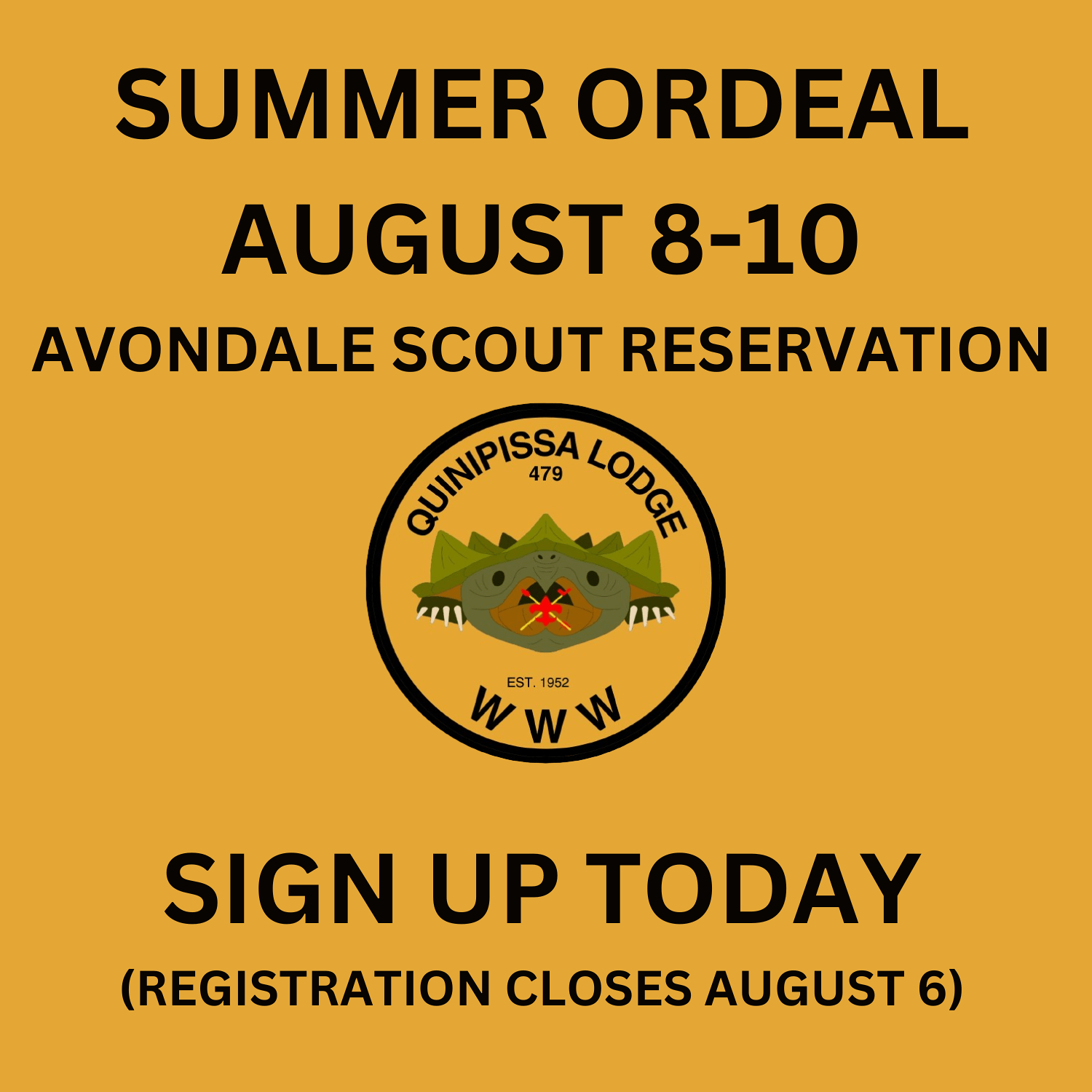 SUMMER ORDEAL
AUGUST 8-10
AVONDALE SCOUT RESERVATION

QUINIPISSA LODGE
479
EST. 1952
W W W

SIGN UP TODAY
(REGISTRATION CLOSES AUGUST 6)